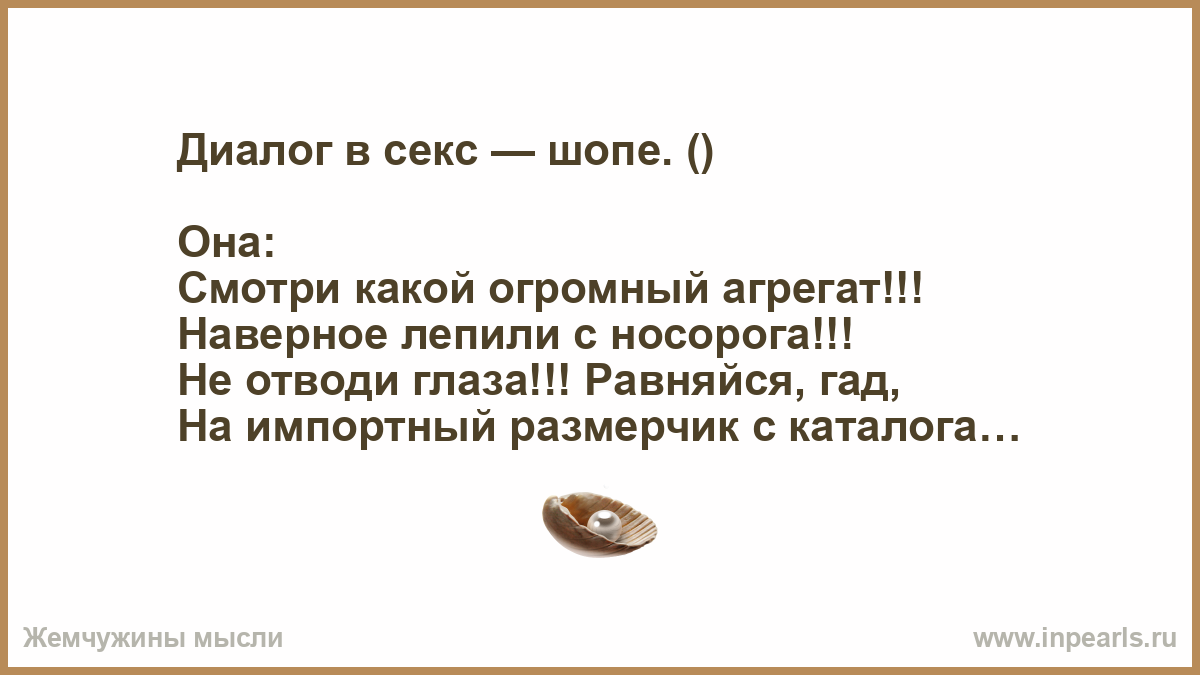 Диалог в секс — шопе. ()

Она:
Смотри какой огромный агрегат!!!
Наверное лепили с носорога!!!
Не отводи глаза!!! Равняйся, гад,
На импортный размерчик с каталога…

Жемчужины мысли

www.inpearls.ru